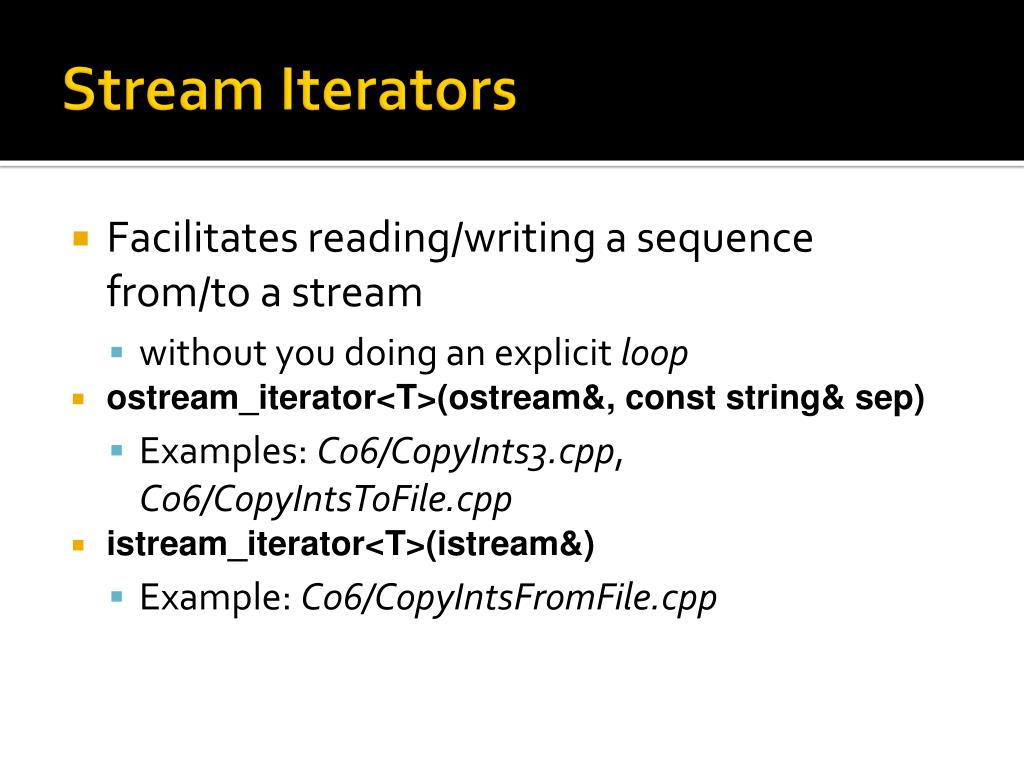 Stream Iterators

Facilitates reading/writing a sequence from/to a stream

without you doing an explicit loop

ostream_iterator<T>(ostream&, const string& sep)

Examples: C06/CopyInts3.cpp, C06/CopyIntsToFile.cpp

istream_iterator<T>(istream&)

Example: C06/CopyIntsFromFile.cpp